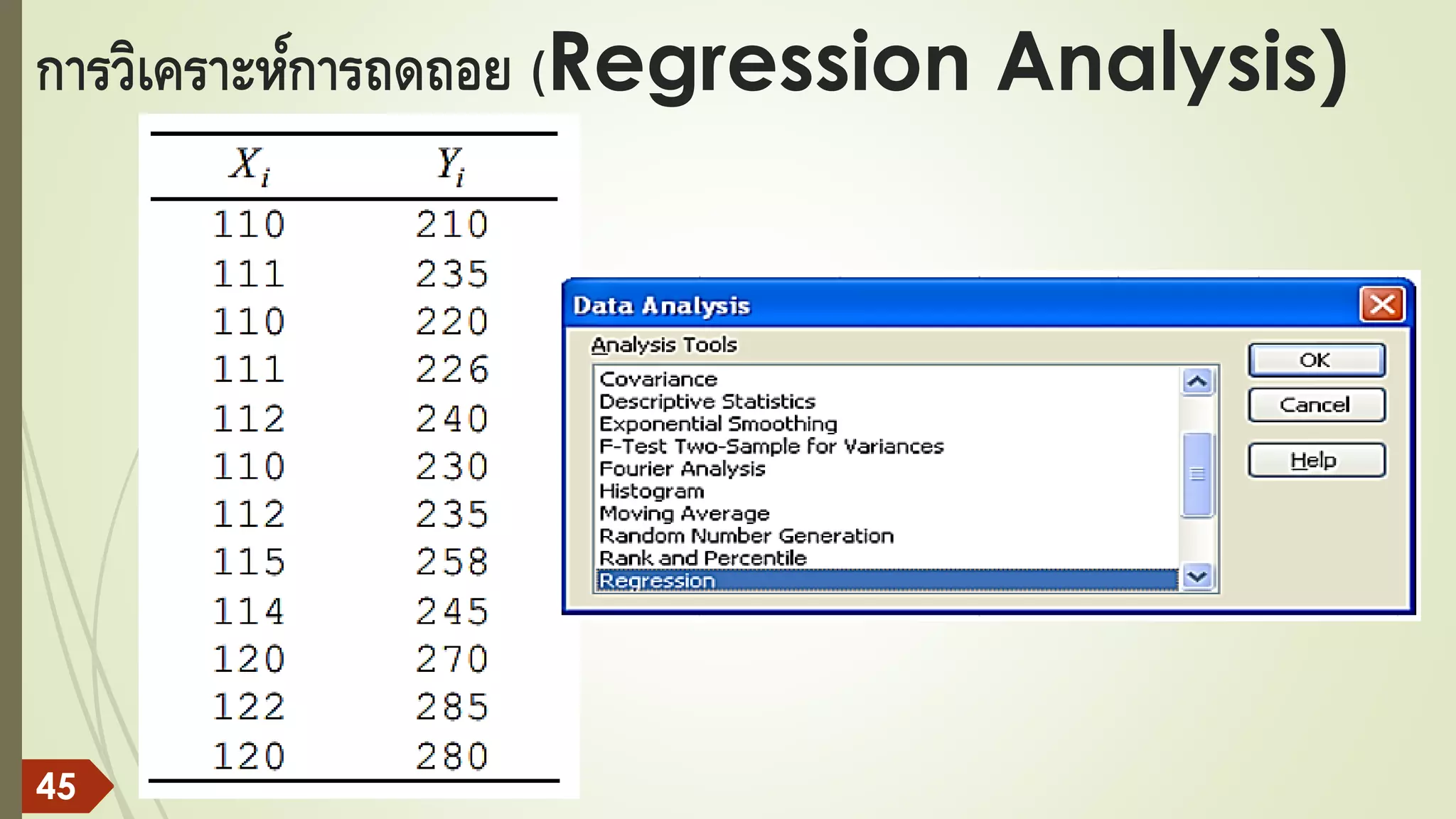 การวิเคราะห์การถดถอย (Regression Analysis)

| $X_i$ | $Y_i$ |
|---|---|
| 110 | 210 |
| 111 | 235 |
| 110 | 220 |
| 111 | 226 |
| 112 | 240 |
| 110 | 230 |
| 112 | 235 |
| 115 | 258 |
| 114 | 245 |
| 120 | 270 |
| 122 | 285 |
| 120 | 280 |

Data Analysis

Analysis Tools

Covariance
Descriptive Statistics
Exponential Smoothing
F-Test Two-Sample for Variances
Fourier Analysis
Histogram
Moving Average
Random Number Generation
Rank and Percentile
Regression

OK

Cancel

Help

45